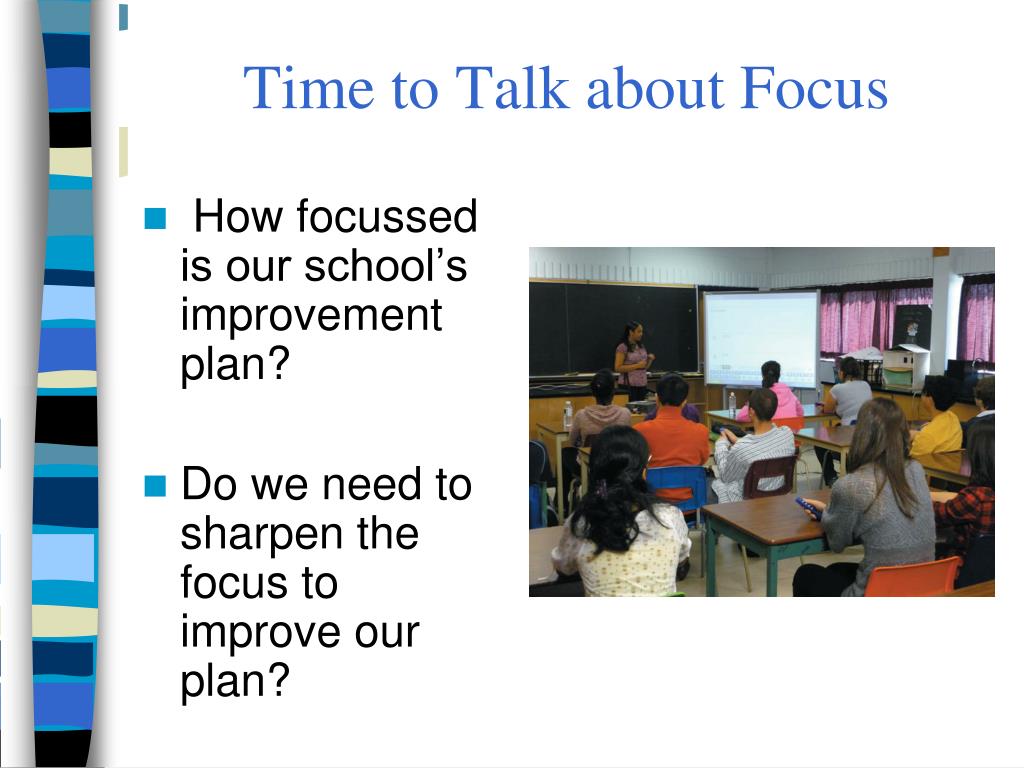 Time to Talk about Focus

How focussed is our school's improvement plan?

Do we need to sharpen the focus to improve our plan?